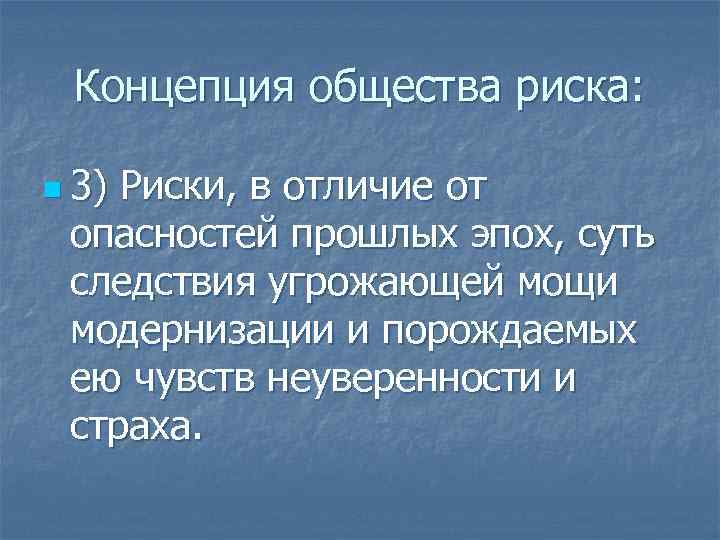 Концепция общества риска:

3) Риски, в отличие от опасностей прошлых эпох, суть следствия угрожающей мощи модернизации и порождаемых ею чувств неуверенности и страха.